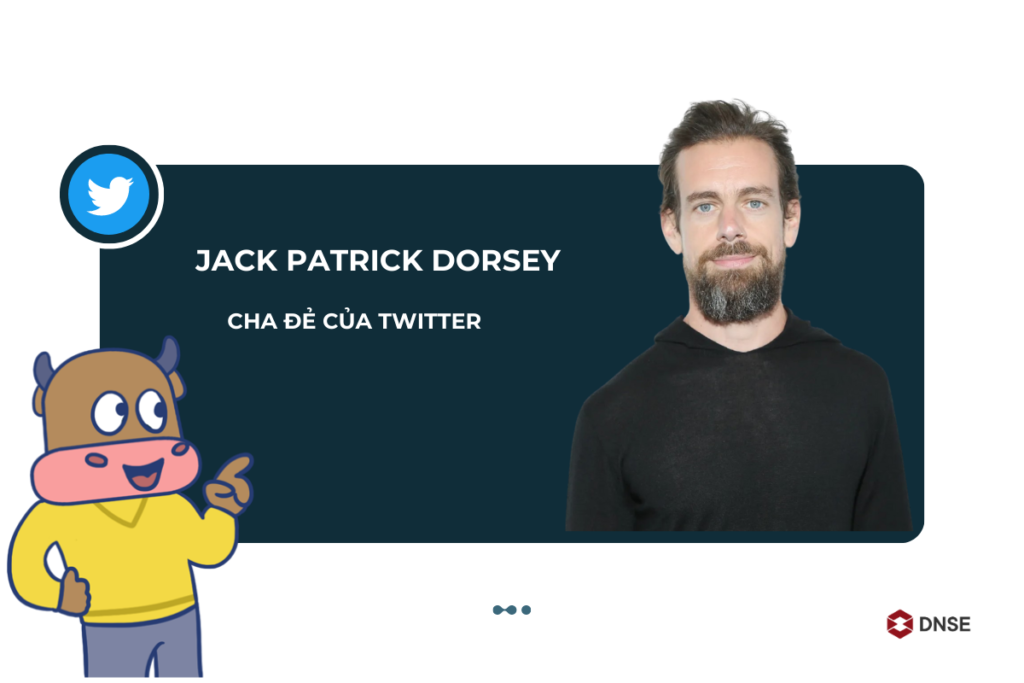 JACK PATRICK DORSEY

CHA ĐẺ CỦA TWITTER

DNSE